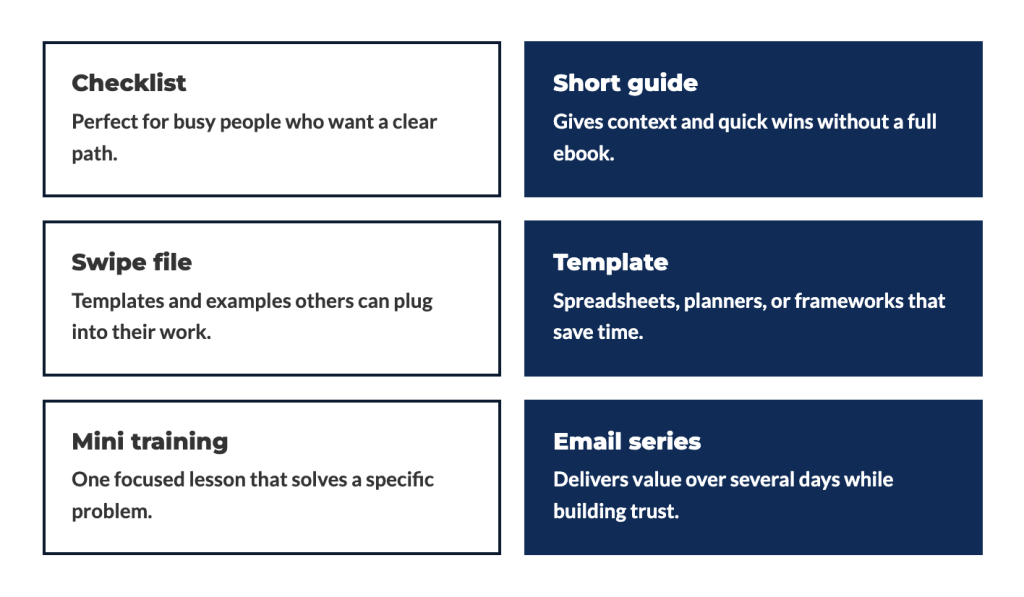 Checklist

Perfect for busy people who want a clear path.

Short guide

Gives context and quick wins without a full ebook.

Swipe file

Templates and examples others can plug into their work.

Template

Spreadsheets, planners, or frameworks that save time.

Mini training

One focused lesson that solves a specific problem.

Email series

Delivers value over several days while building trust.